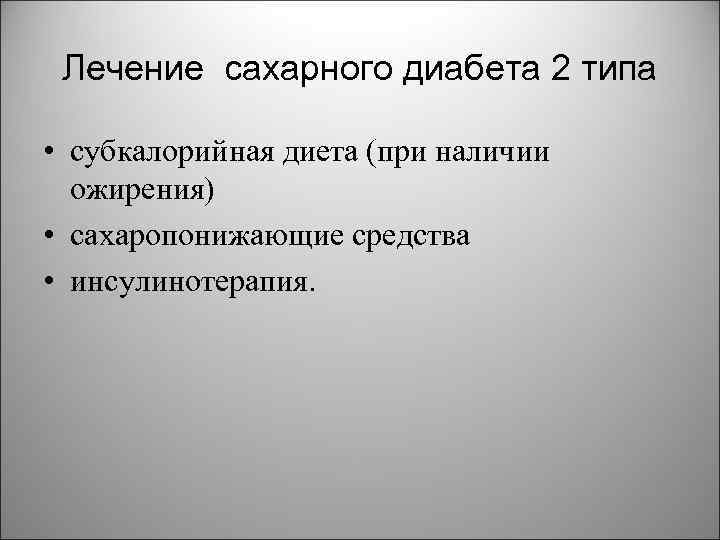 Лечение  сахарного диабета 2 типа

• субкалорийная диета (при наличии ожирения)
• сахаропонижающие средства
• инсулинотерапия.